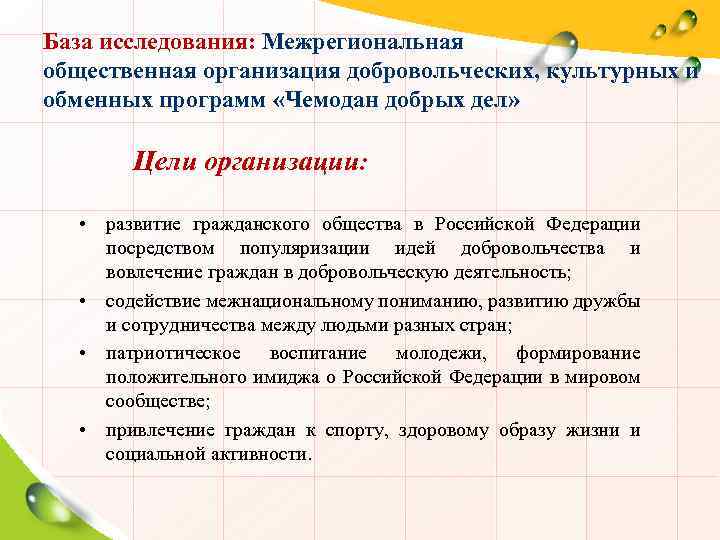 База исследования: Межрегиональная общественная организация добровольческих, культурных и обменных программ «Чемодан добрых дел»

Цели организации:

• развитие гражданского общества в Российской Федерации посредством популяризации идей добровольчества и вовлечение граждан в добровольческую деятельность;
• содействие межнациональному пониманию, развитию дружбы и сотрудничества между людьми разных стран;
• патриотическое воспитание молодежи, формирование положительного имиджа о Российской Федерации в мировом сообществе;
• привлечение граждан к спорту, здоровому образу жизни и социальной активности.